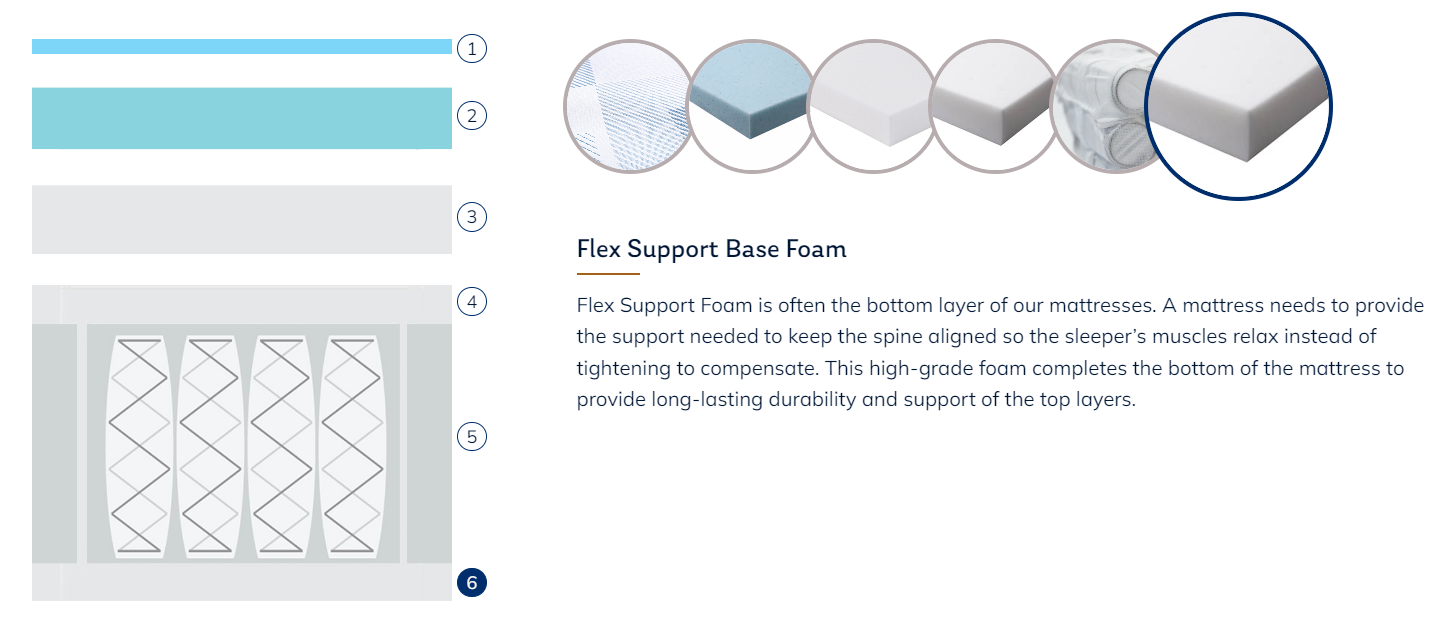 1
2
3
4
5
6

Flex Support Base Foam

Flex Support Foam is often the bottom layer of our mattresses. A mattress needs to provide the support needed to keep the spine aligned so the sleeper's muscles relax instead of tightening to compensate. This high-grade foam completes the bottom of the mattress to provide long-lasting durability and support of the top layers.